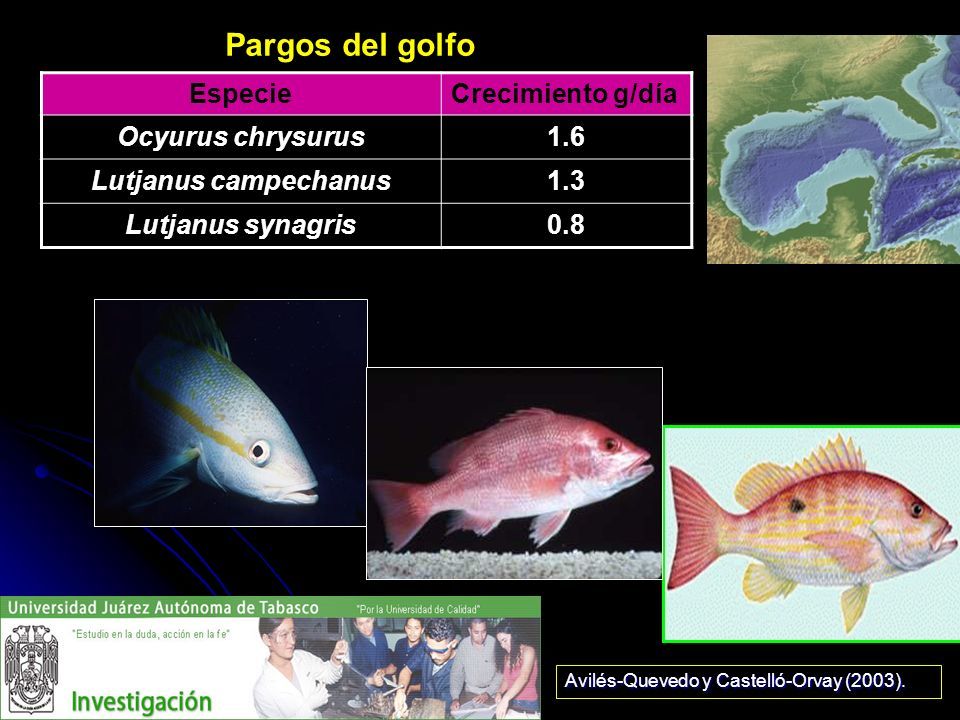 Pargos del golfo

| Especie | Crecimiento g/día |
|---|---|
| Ocyurus chrysurus | 1.6 |
| Lutjanus campechanus | 1.3 |
| Lutjanus synagris | 0.8 |

Universidad Juárez Autónoma de Tabasco "Por la Universidad de Calidad"

"Estudio en la duda, acción en la fe"

Investigación

Avilés-Quevedo y Castelló-Orvay (2003).